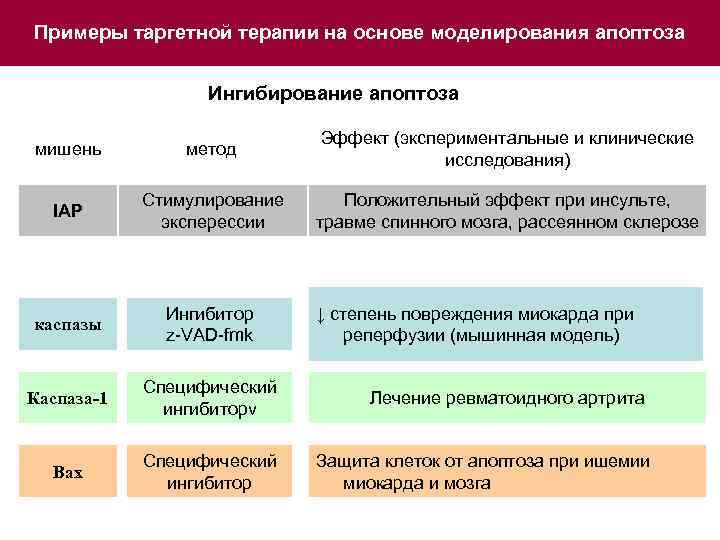 Примеры таргетной терапии на основе моделирования апоптоза

Ингибирование апоптоза

| мишень | метод | Эффект (экспериментальные и клинические исследования) |
|---|---|---|
| IAP | Стимулирование эксперессии | Положительный эффект при инсульте, травме спинного мозга, рассеянном склерозе |
| каспазы | Ингибитор z-VAD-fmk | ↓ степень повреждения миокарда при реперфузии (мышинная модель) |
| Каспаза-1 | Специфический ингибиторv | Лечение ревматоидного артрита |
| Bax | Специфический ингибитор | Защита клеток от апоптоза при ишемии миокарда и мозга |